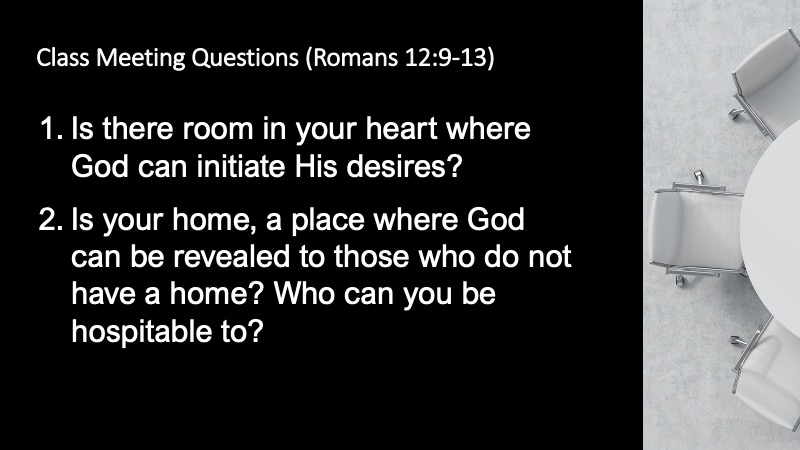 Class Meeting Questions (Romans 12:9-13)

1. Is there room in your heart where God can initiate His desires?

2. Is your home, a place where God can be revealed to those who do not have a home? Who can you be hospitable to?